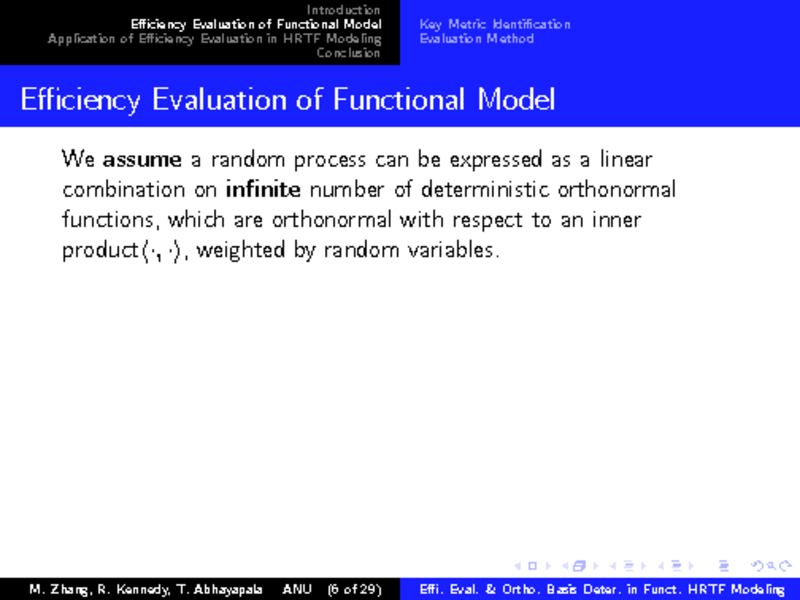 Introduction
Efficiency Evaluation of Functional Model
Application of Efficiency Evaluation in HRTF Modeling
Conclusion

Key Metric Identification
Evaluation Method

Efficiency Evaluation of Functional Model

We **assume** a random process can be expressed as a linear combination on **infinite** number of deterministic orthonormal functions, which are orthonormal with respect to an inner product$\langle \cdot, \cdot \rangle$, weighted by random variables.

M. Zhang, R. Kennedy, T. Abhayapala ANU (6 of 29) Effi. Eval. & Ortho. Basis Deter. in Funct. HRTF Modeling